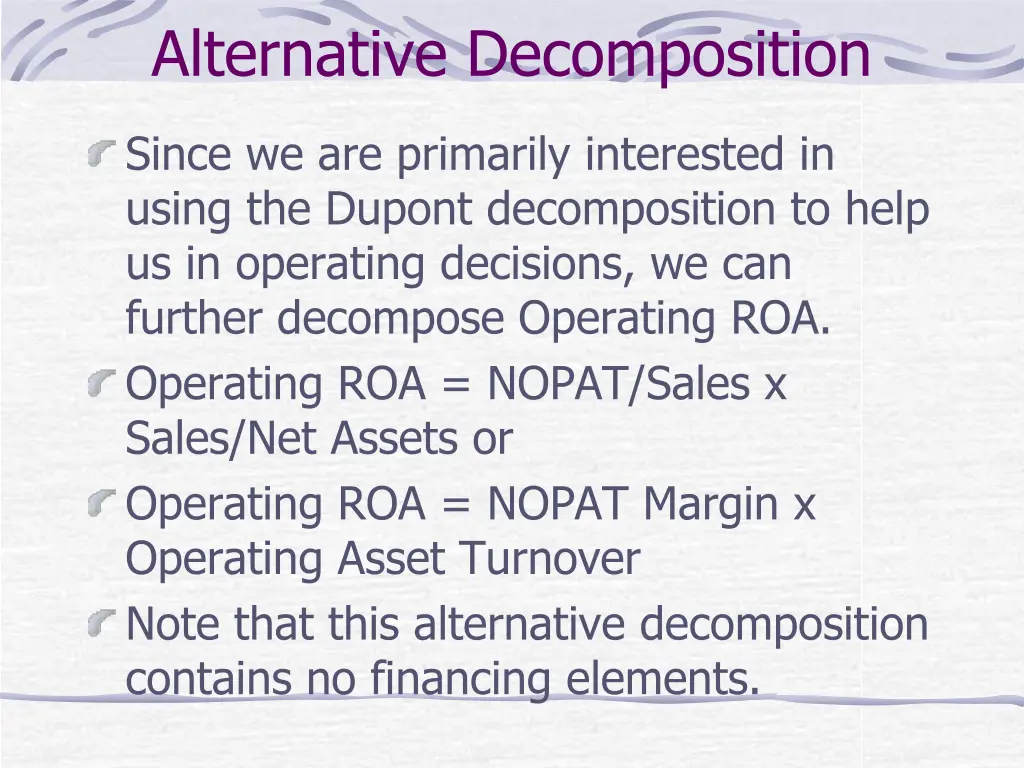 Alternative Decomposition

Since we are primarily interested in using the Dupont decomposition to help us in operating decisions, we can further decompose Operating ROA.

Operating ROA = NOPAT/Sales x Sales/Net Assets or

Operating ROA = NOPAT Margin x Operating Asset Turnover

Note that this alternative decomposition contains no financing elements.